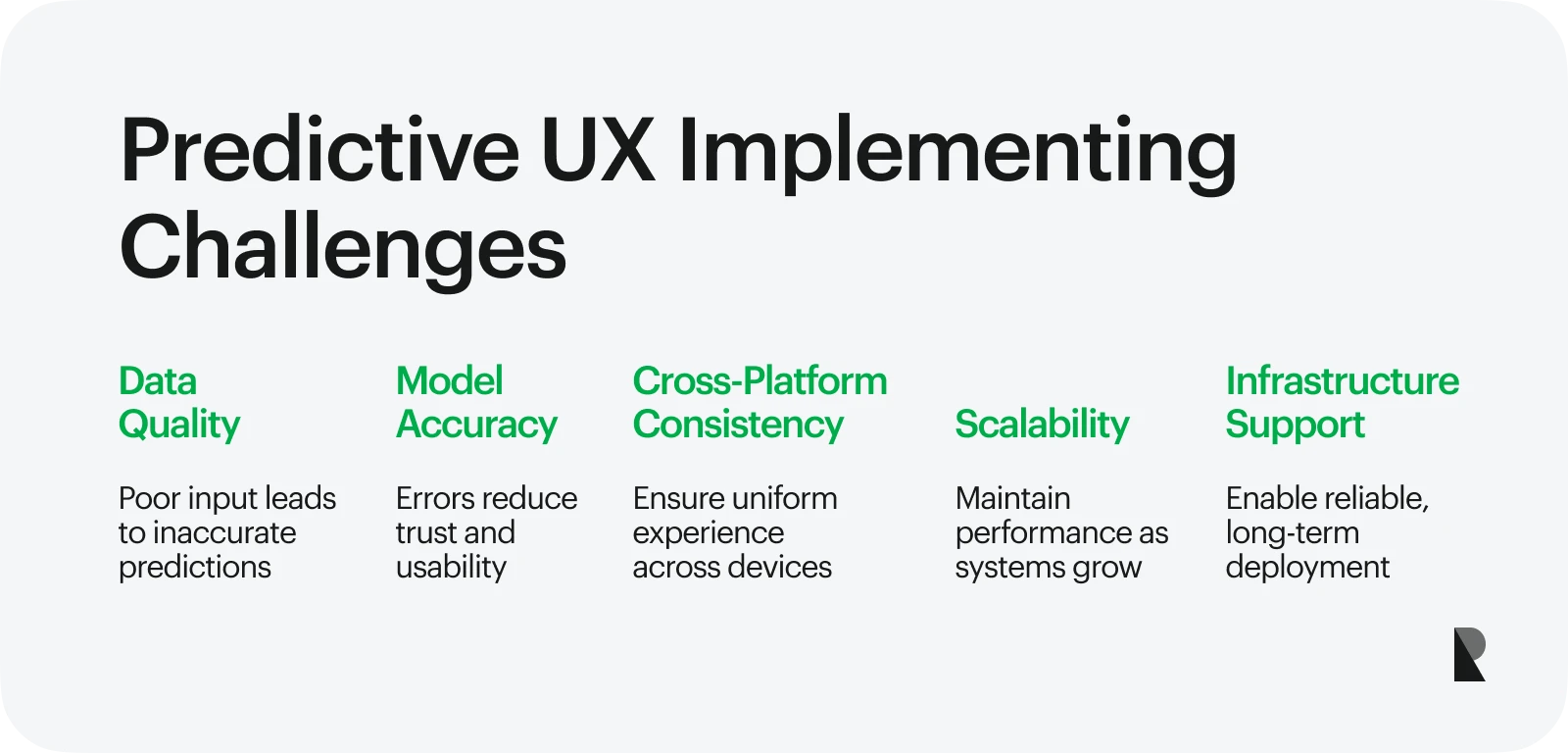 Predictive UX Implementing Challenges

Data Quality

Poor input leads to inaccurate predictions

Model Accuracy

Errors reduce trust and usability

Cross-Platform Consistency

Ensure uniform experience across devices

Scalability

Maintain performance as systems grow

Infrastructure Support

Enable reliable, long-term deployment